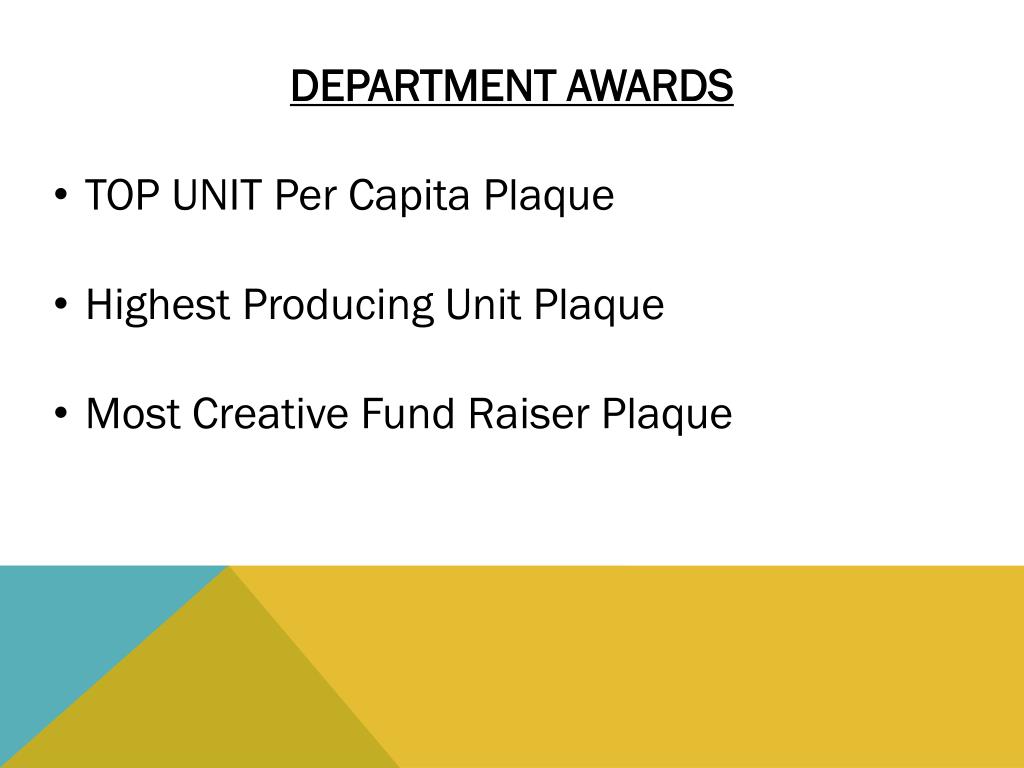 DEPARTMENT AWARDS

• TOP UNIT Per Capita Plaque

• Highest Producing Unit Plaque

• Most Creative Fund Raiser Plaque